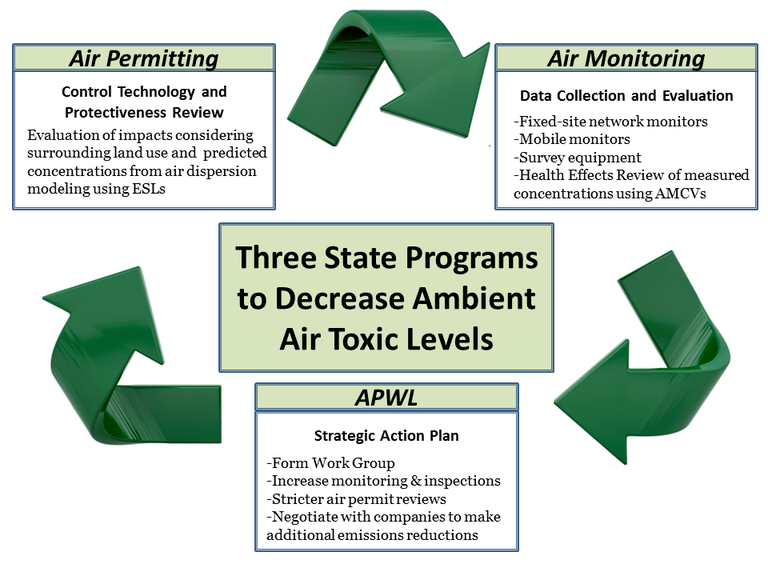 Air Permitting

Control Technology and Protectiveness Review

Evaluation of impacts considering surrounding land use and predicted concentrations from air dispersion modeling using ESLs

Air Monitoring

Data Collection and Evaluation

-Fixed-site network monitors
-Mobile monitors
-Survey equipment
-Health Effects Review of measured concentrations using AMCVs

Three State Programs to Decrease Ambient Air Toxic Levels

APWL

Strategic Action Plan

-Form Work Group
-Increase monitoring & inspections
-Stricter air permit reviews
-Negotiate with companies to make additional emissions reductions